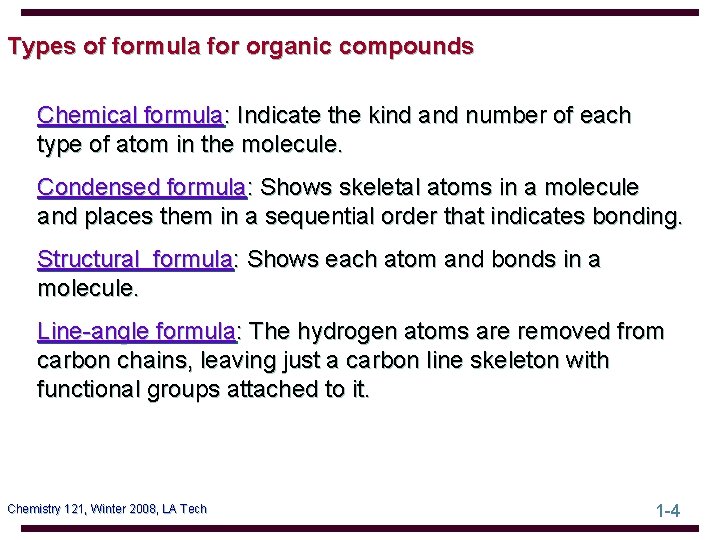 Types of formula for organic compounds

Chemical formula: Indicate the kind and number of each type of atom in the molecule.

Condensed formula: Shows skeletal atoms in a molecule and places them in a sequential order that indicates bonding.

Structural formula: Shows each atom and bonds in a molecule.

Line-angle formula: The hydrogen atoms are removed from carbon chains, leaving just a carbon line skeleton with functional groups attached to it.

Chemistry 121, Winter 2008, LA Tech

1-4